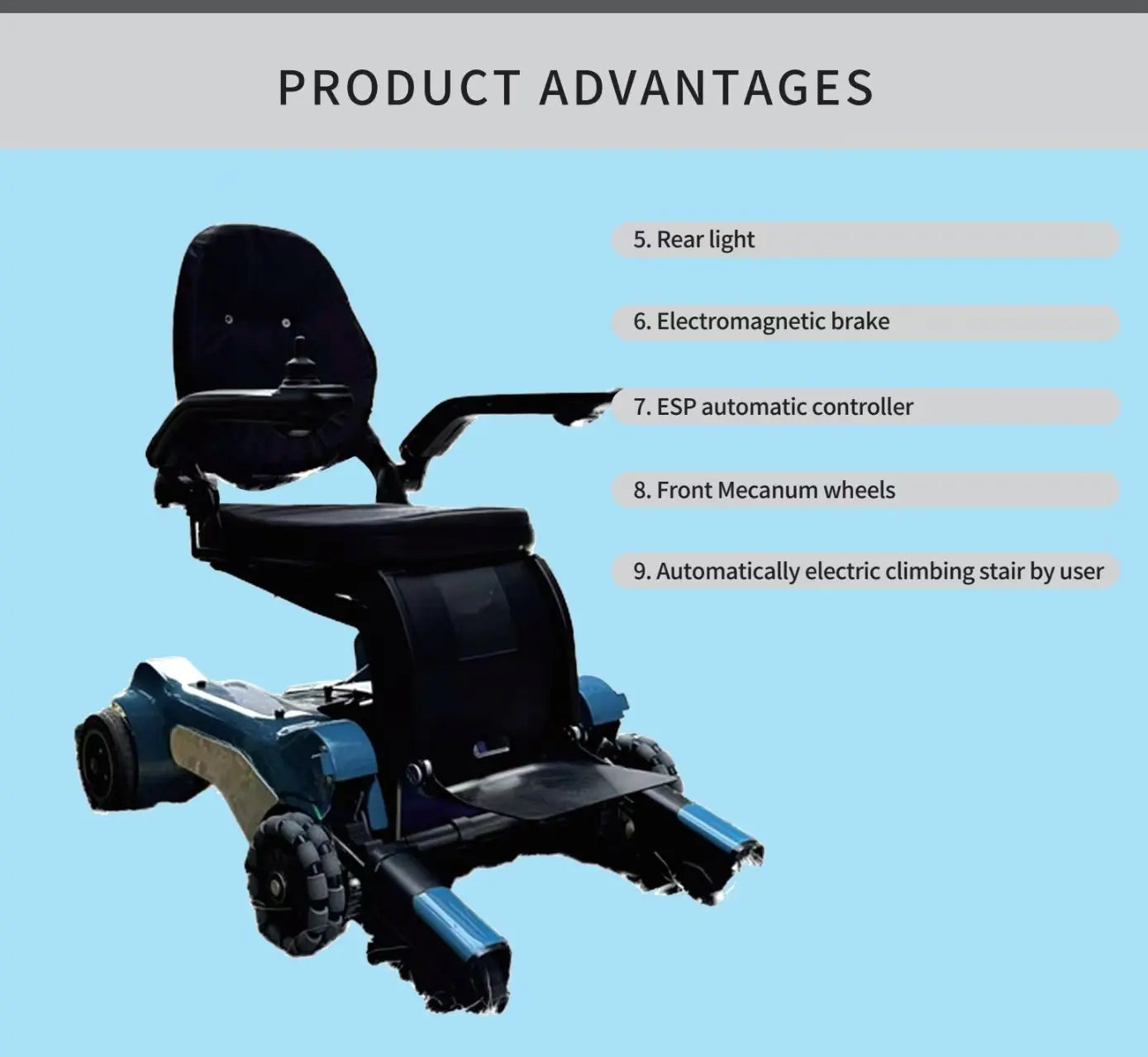 PRODUCT ADVANTAGES

5. Rear light

6. Electromagnetic brake

7. ESP automatic controller

8. Front Mecanum wheels

9. Automatically electric climbing stair by user